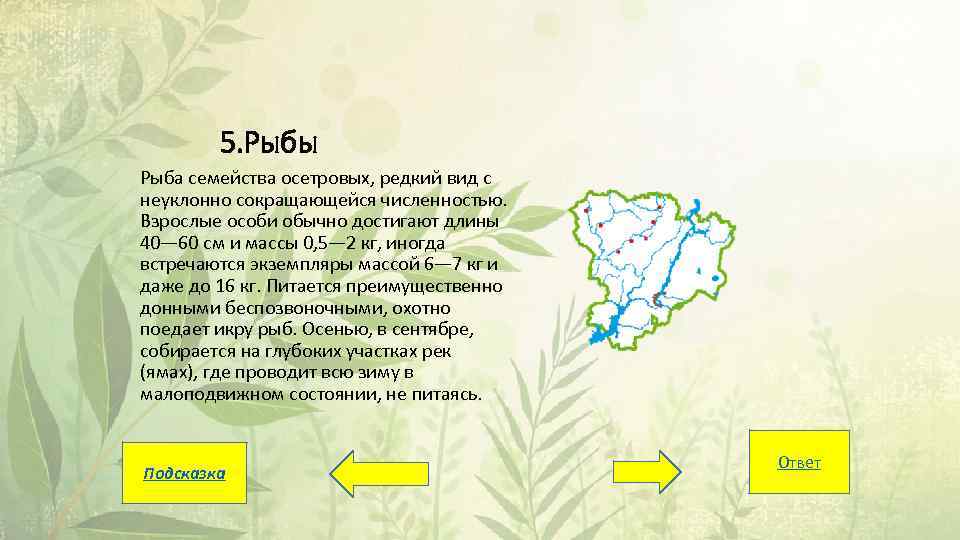 5.Рыбы

Рыба семейства осетровых, редкий вид с неуклонно сокращающейся численностью. Взрослые особи обычно достигают длины 40—60 см и массы 0,5—2 кг, иногда встречаются экземпляры массой 6—7 кг и даже до 16 кг. Питается преимущественно донными беспозвоночными, охотно поедает икру рыб. Осенью, в сентябре, собирается на глубоких участках рек (ямах), где проводит всю зиму в малоподвижном состоянии, не питаясь.

Подсказка

Ответ